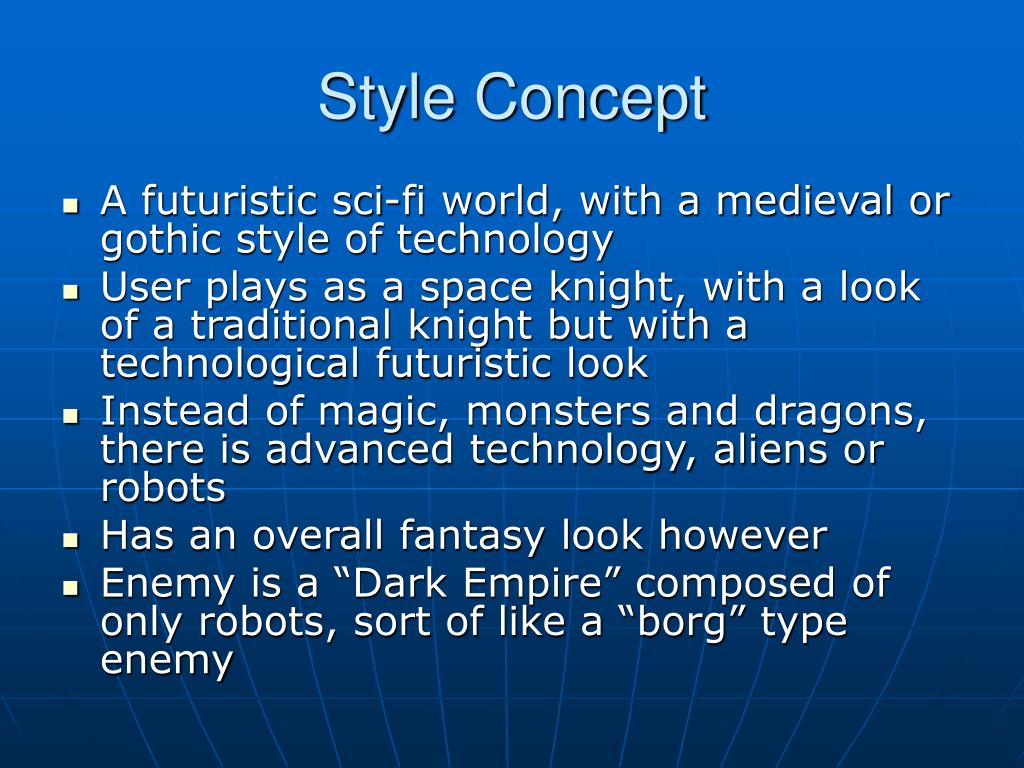 Style Concept

- A futuristic sci-fi world, with a medieval or gothic style of technology
- User plays as a space knight, with a look of a traditional knight but with a technological futuristic look
- Instead of magic, monsters and dragons, there is advanced technology, aliens or robots
- Has an overall fantasy look however
- Enemy is a “Dark Empire” composed of only robots, sort of like a “borg” type enemy